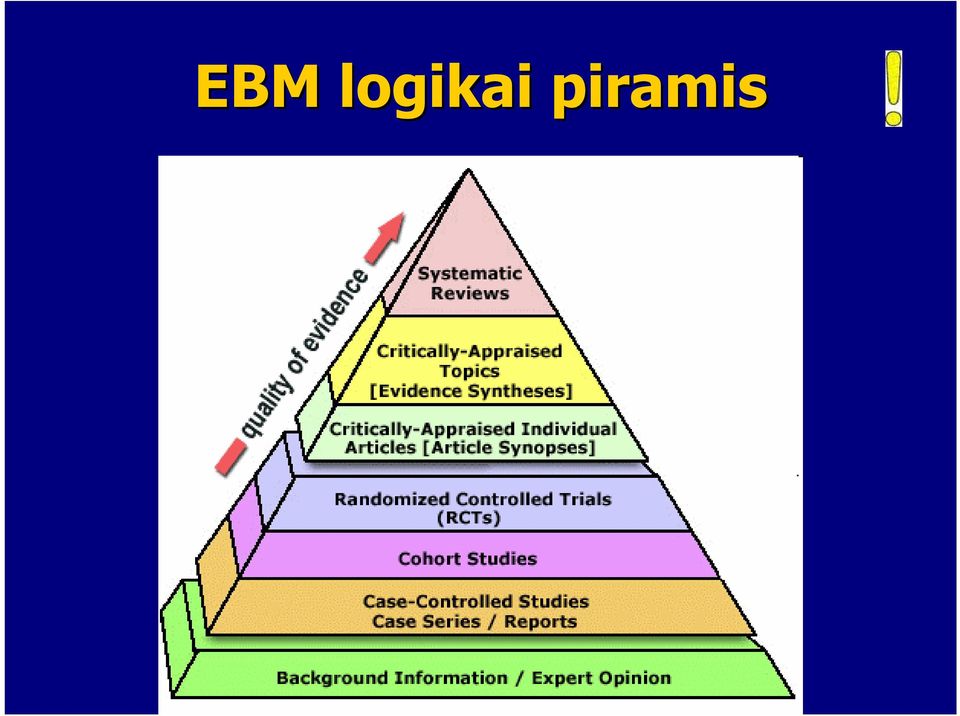 EBM logikai piramis

!

quality of evidence

Systematic Reviews

Critically-Appraised Topics [Evidence Syntheses]

Critically-Appraised Individual Articles [Article Synopses]

Randomized Controlled Trials (RCTs)

Cohort Studies

Case-Controlled Studies Case Series / Reports

Background Information / Expert Opinion